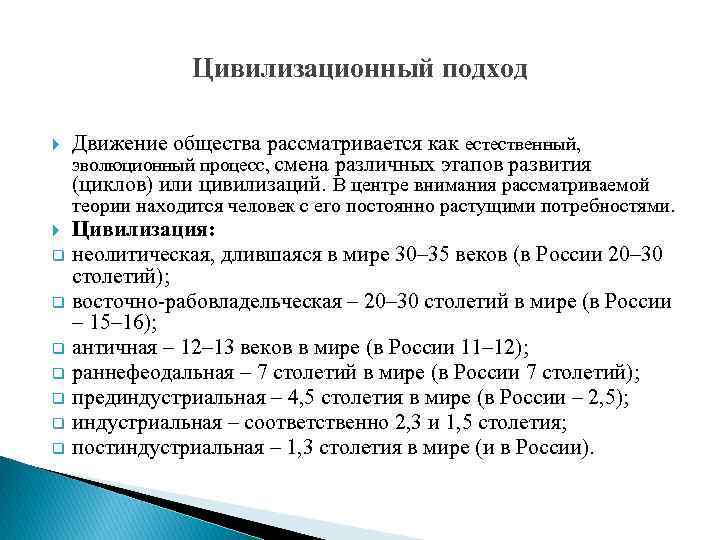 Цивилизационный подход

Движение общества рассматривается как естественный, эволюционный процесс, смена различных этапов развития (циклов) или цивилизаций. В центре внимания рассматриваемой теории находится человек с его постоянно растущими потребностями.

Цивилизация:

неолитическая, длившаяся в мире 30–35 веков (в России 20–30 столетий);

восточно-рабовладельческая – 20–30 столетий в мире (в России – 15–16);

античная – 12–13 веков в мире (в России 11–12);

раннефеодальная – 7 столетий в мире (в России 7 столетий);

прединдустриальная – 4,5 столетия в мире (в России – 2,5);

индустриальная – соответственно 2,3 и 1,5 столетия;

постиндустриальная – 1,3 столетия в мире (и в России).